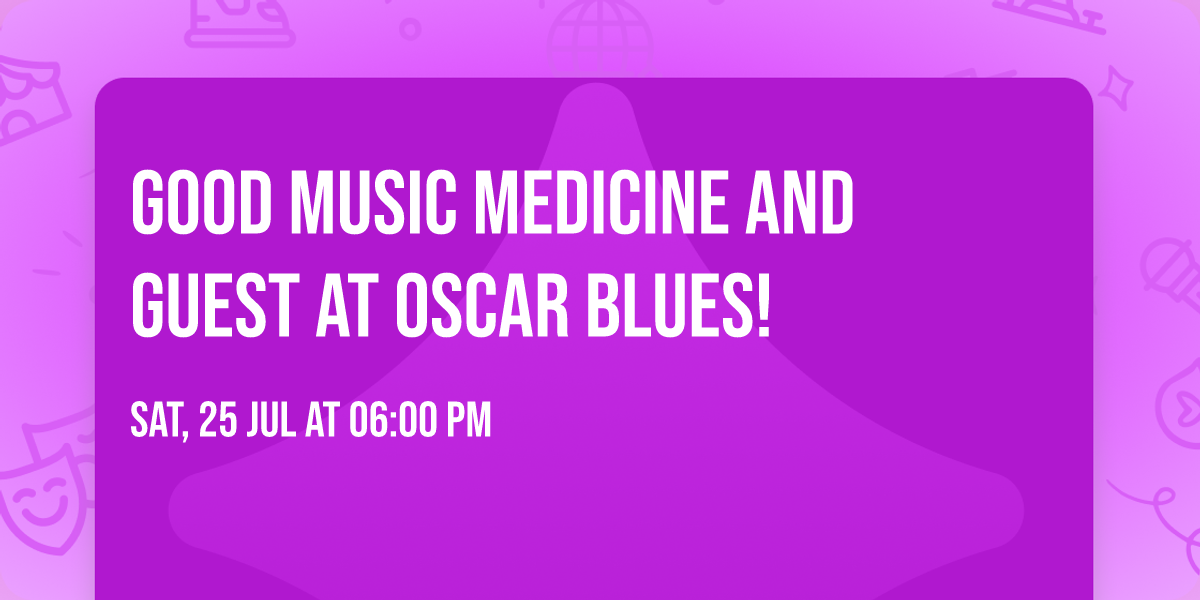 GOOD MUSIC MEDICINE AND GUEST AT OSCAR BLUES!

SAT, 25 JUL AT 06:00 PM